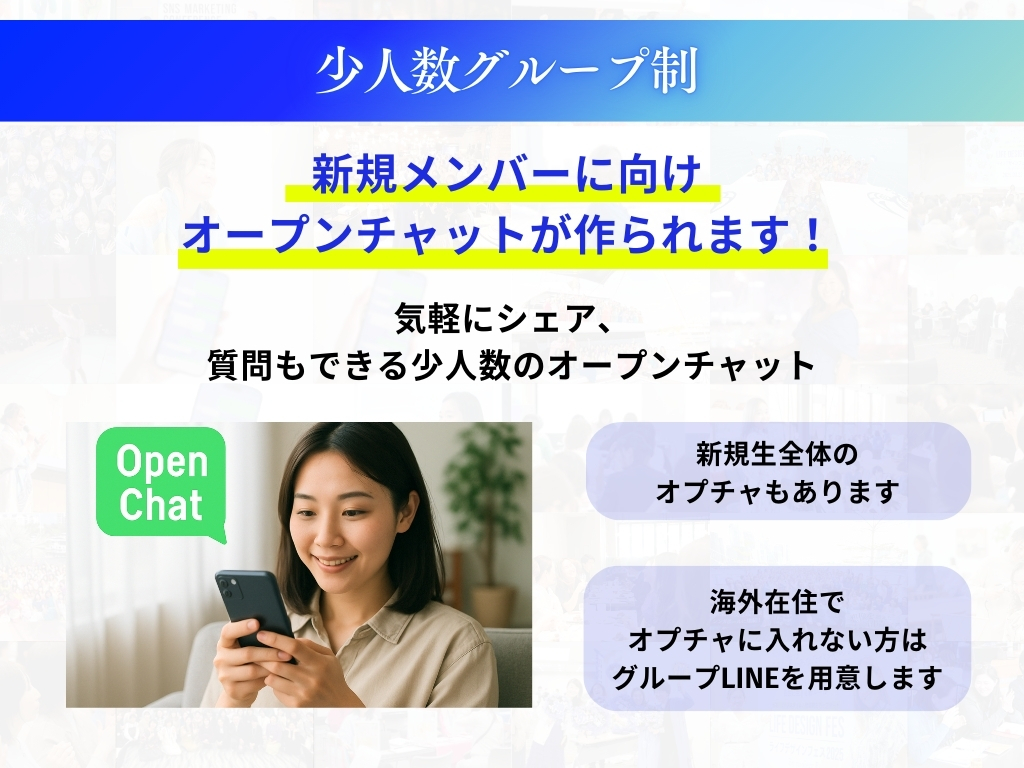 少人数グループ制

新規メンバーに向け
オープンチャットが作られます！

気軽にシェア、
質問もできる少人数のオープンチャット

Open Chat

新規生全体の
オプチャもあります

海外在住で
オプチャに入れない方は
グループLINEを用意します